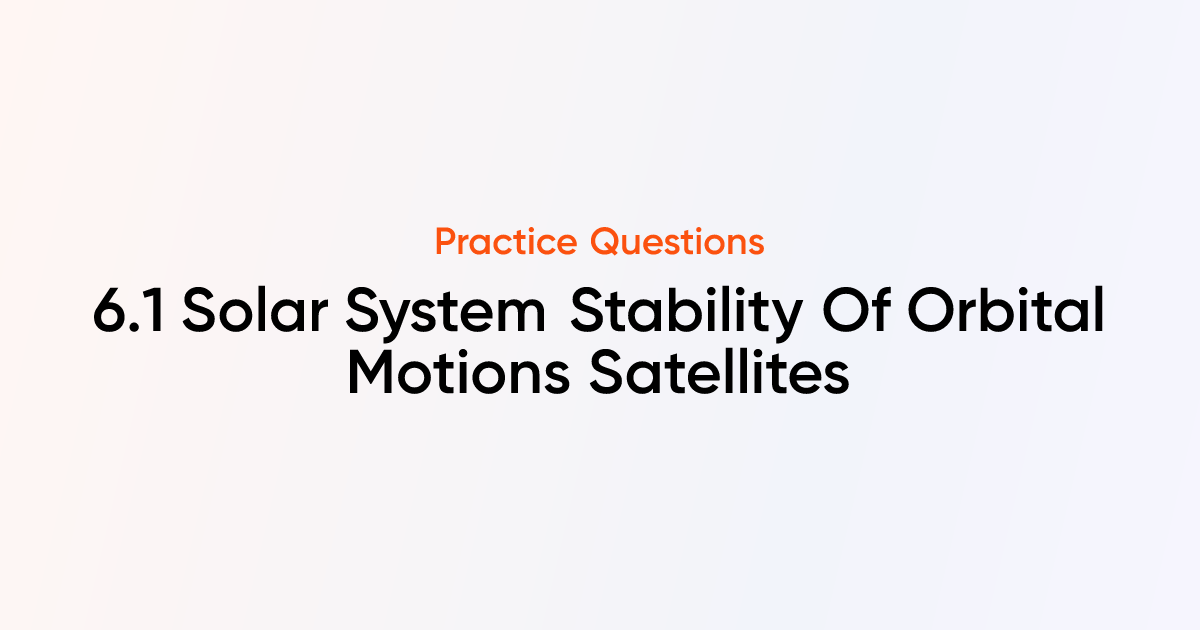 Practice Questions

6.1 Solar System Stability Of Orbital Motions Satellites